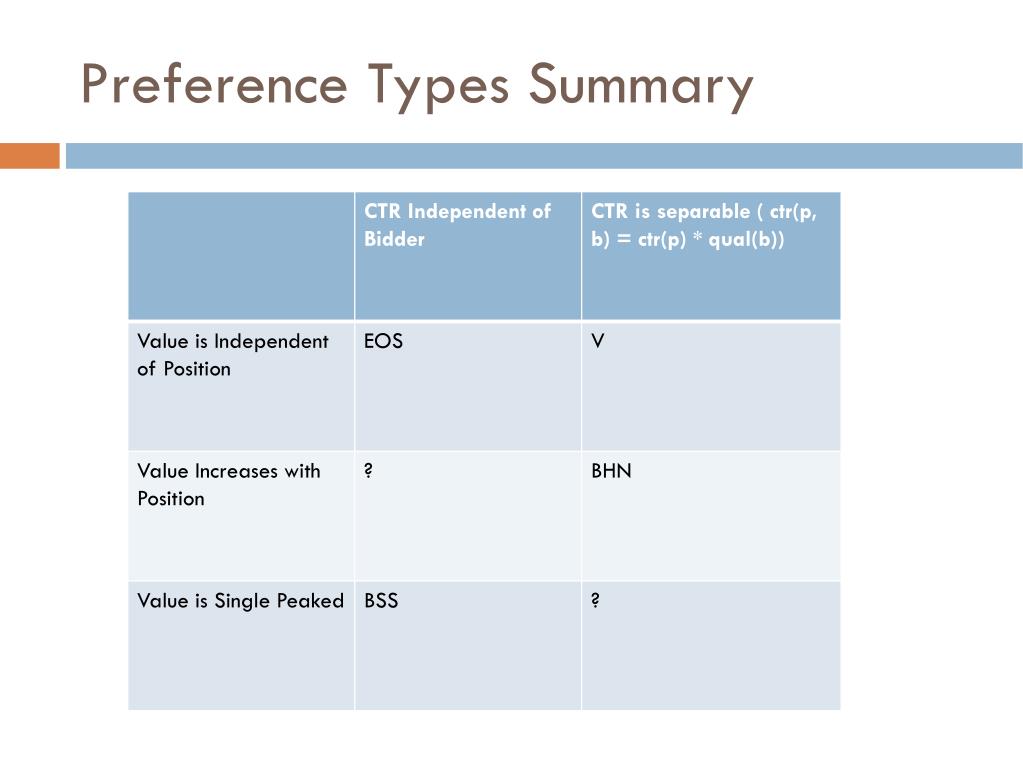 Preference Types Summary

| | CTR Independent of Bidder | CTR is separable ( ctr(p, b) = ctr(p) * qual(b)) |
|---|---|---|
| Value is Independent of Position | EOS | V |
| Value Increases with Position | ? | BHN |
| Value is Single Peaked | BSS | ? |